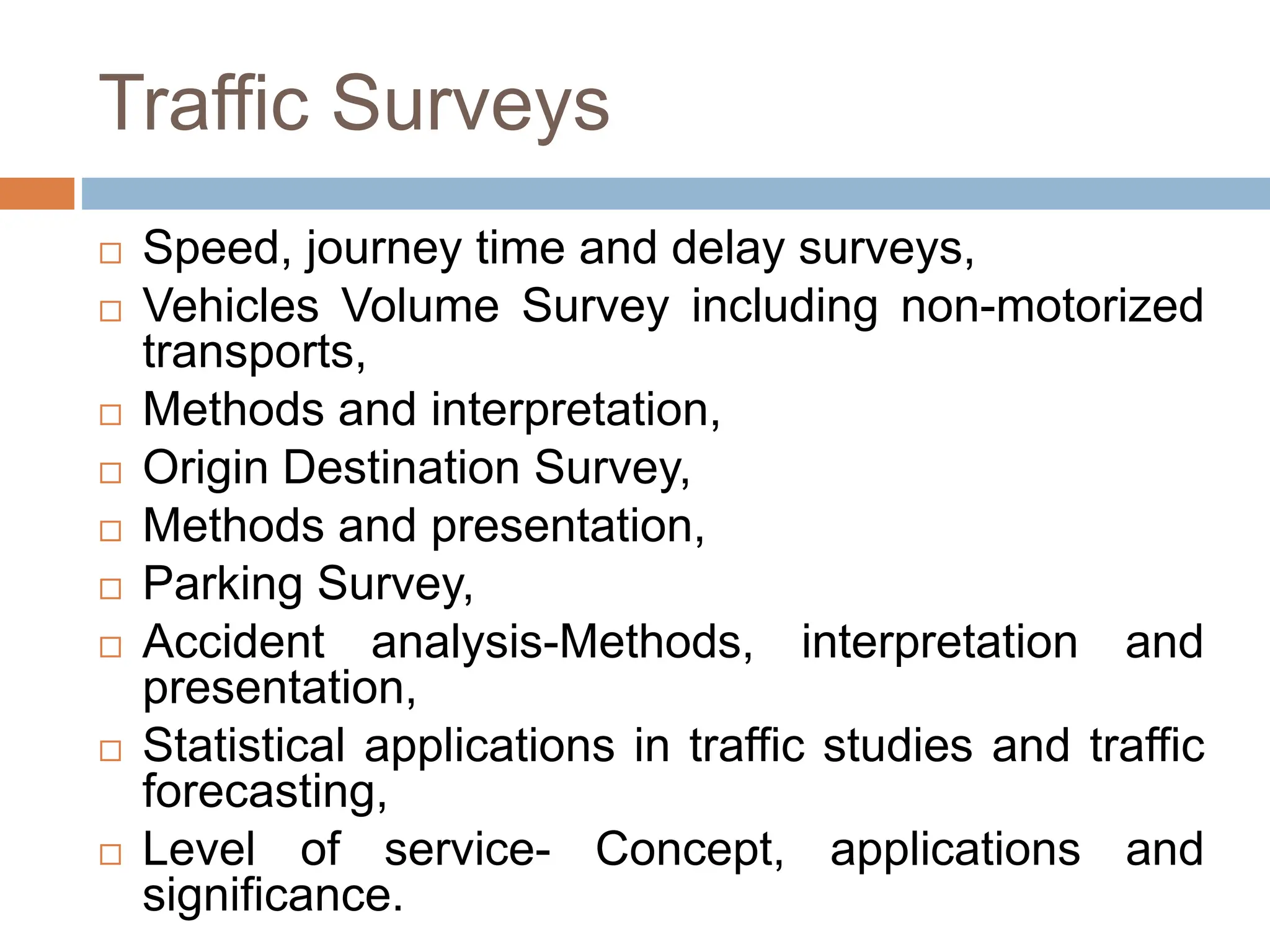 Traffic Surveys

□ Speed, journey time and delay surveys,
□ Vehicles Volume Survey including non-motorized transports,
□ Methods and interpretation,
□ Origin Destination Survey,
□ Methods and presentation,
□ Parking Survey,
□ Accident analysis-Methods, interpretation and presentation,
□ Statistical applications in traffic studies and traffic forecasting,
□ Level of service- Concept, applications and significance.